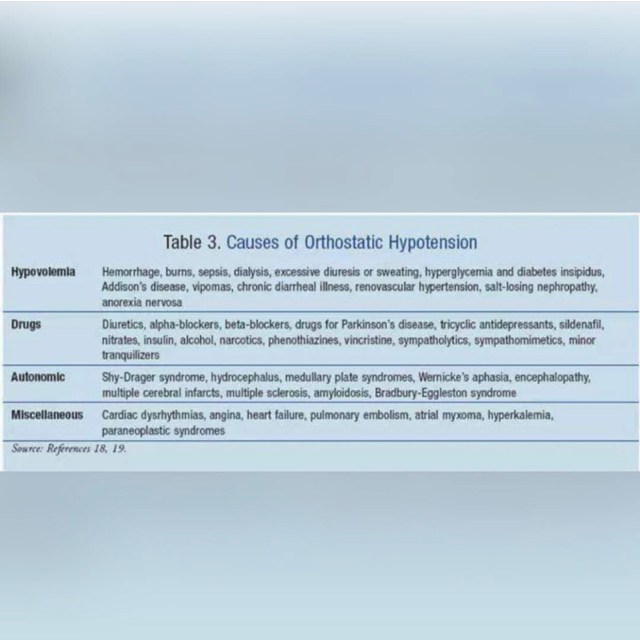 Table 3. Causes of Orthostatic Hypotension

| | |
|---|---|
| Hypovolemia | Hemorrhage, burns, sepsis, dialysis, excessive diuresis or sweating, hyperglycemia and diabetes insipidus, Addison's disease, vipomas, chronic diarrheal illness, renovascular hypertension, salt-losing nephropathy, anorexia nervosa |
| Drugs | Diuretics, alpha-blockers, beta-blockers, drugs for Parkinson's disease, tricyclic antidepressants, sildenafil, nitrates, insulin, alcohol, narcotics, phenothiazines, vincristine, sympatholytics, sympathomimetics, minor tranquilizers |
| Autonomic | Shy-Drager syndrome, hydrocephalus, medullary plate syndromes, Wernicke's aphasia, encephalopathy, multiple cerebral infarcts, multiple sclerosis, amyloidosis, Bradbury-Eggleston syndrome |
| Miscellaneous | Cardiac dysrhythmias, angina, heart failure, pulmonary embolism, atrial myxoma, hyperkalemia, paraneoplastic syndromes |

Source: References 18, 19.